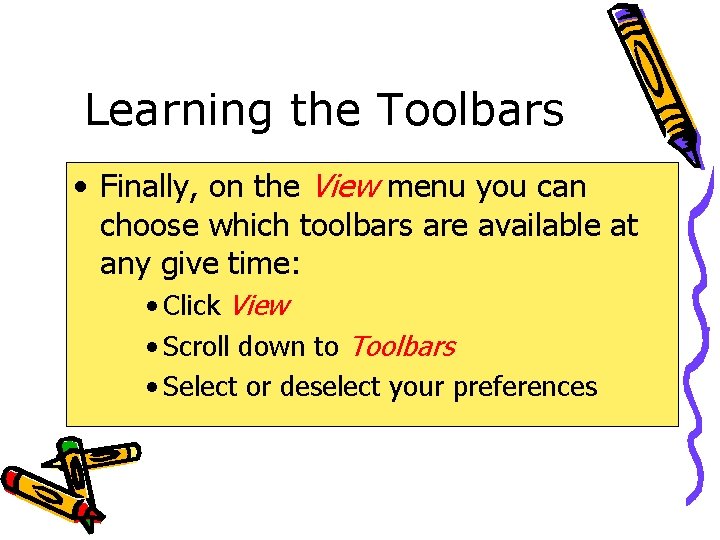 Learning the Toolbars

• Finally, on the View menu you can choose which toolbars are available at any give time:

• Click View
• Scroll down to Toolbars
• Select or deselect your preferences